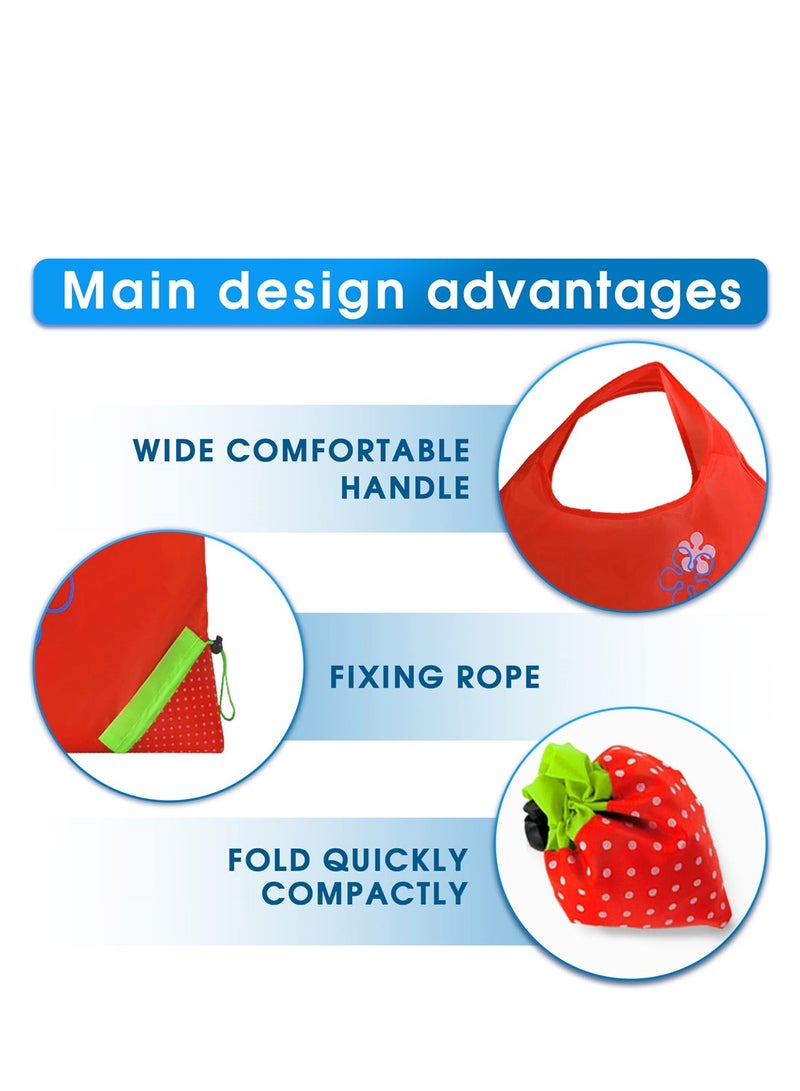 Main design advantages

WIDE COMFORTABLE HANDLE

FIXING ROPE

FOLD QUICKLY COMPACTLY